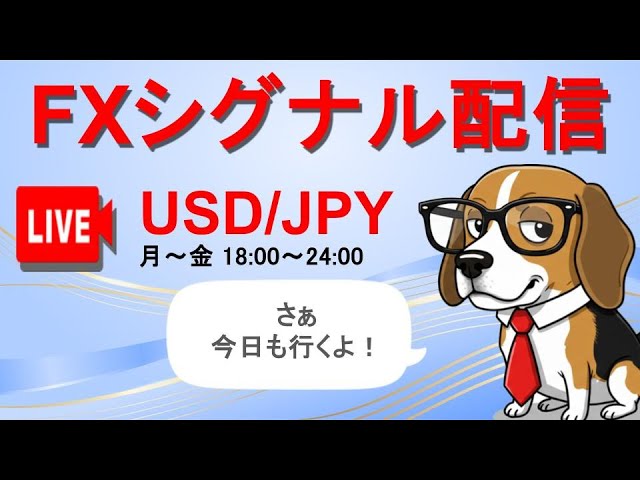 FXシグナル配信

LIVE

USD/JPY
月～金 18:00～24:00

さぁ
今日も行くよ！